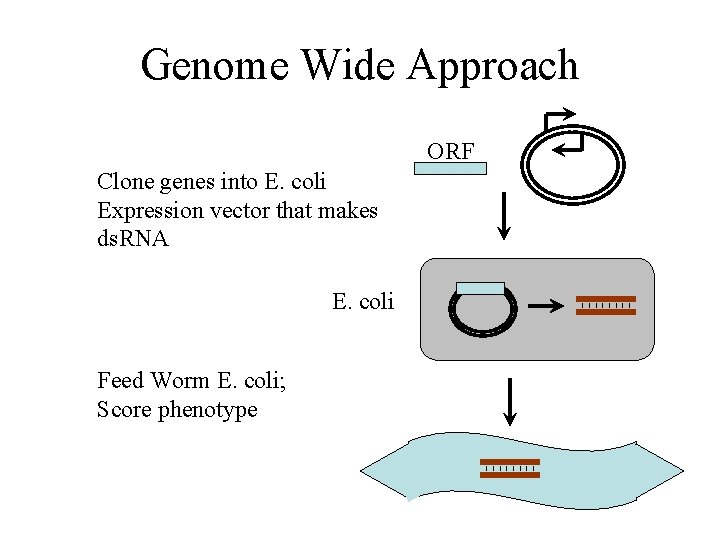 Genome Wide Approach

ORF

Clone genes into E. coli
Expression vector that makes dsRNA

E. coli

Feed Worm E. coli;
Score phenotype